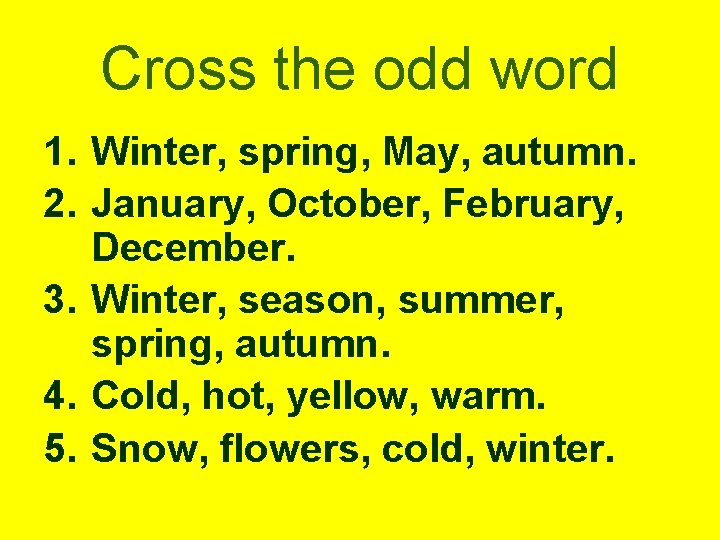 Cross the odd word

1. Winter, spring, May, autumn.
2. January, October, February, December.
3. Winter, season, summer, spring, autumn.
4. Cold, hot, yellow, warm.
5. Snow, flowers, cold, winter.